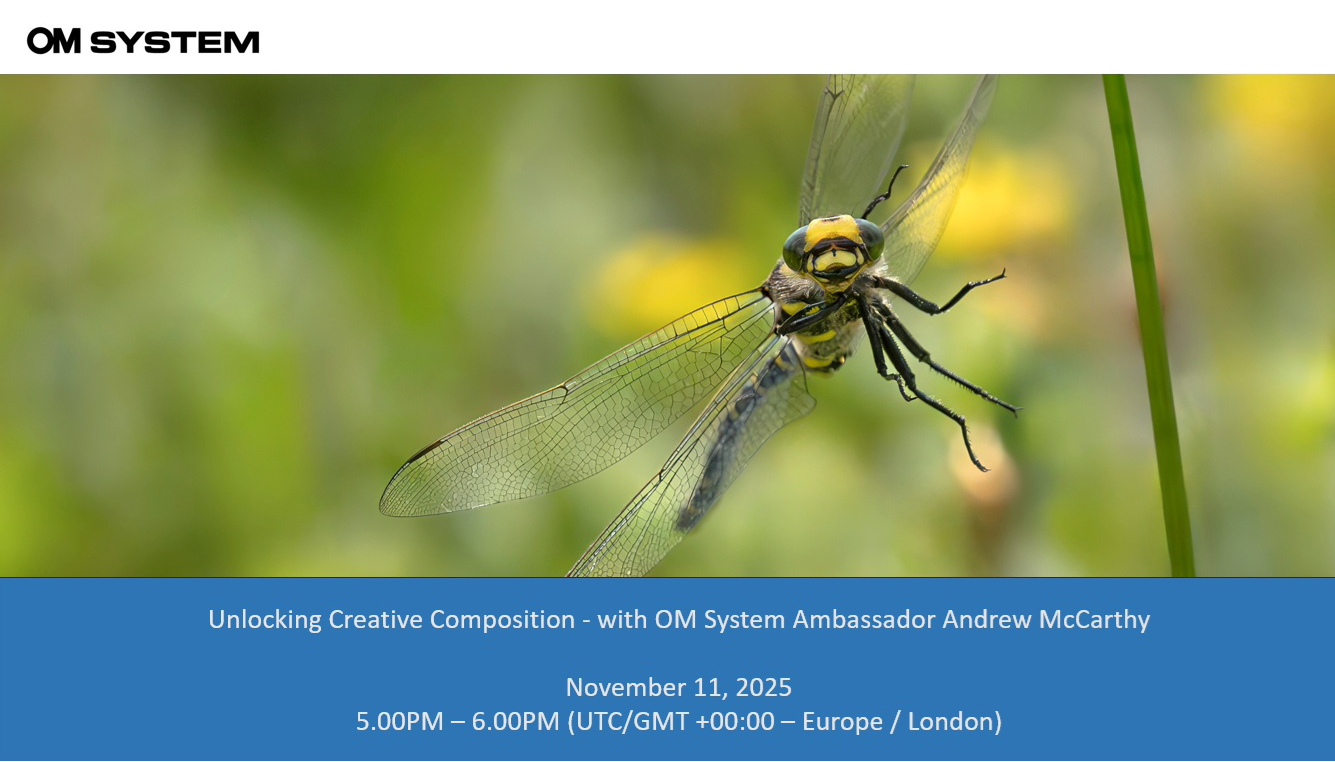 OM SYSTEM

Unlocking Creative Composition - with OM System Ambassador Andrew McCarthy

November 11, 2025
5.00PM – 6.00PM (UTC/GMT +00:00 – Europe / London)